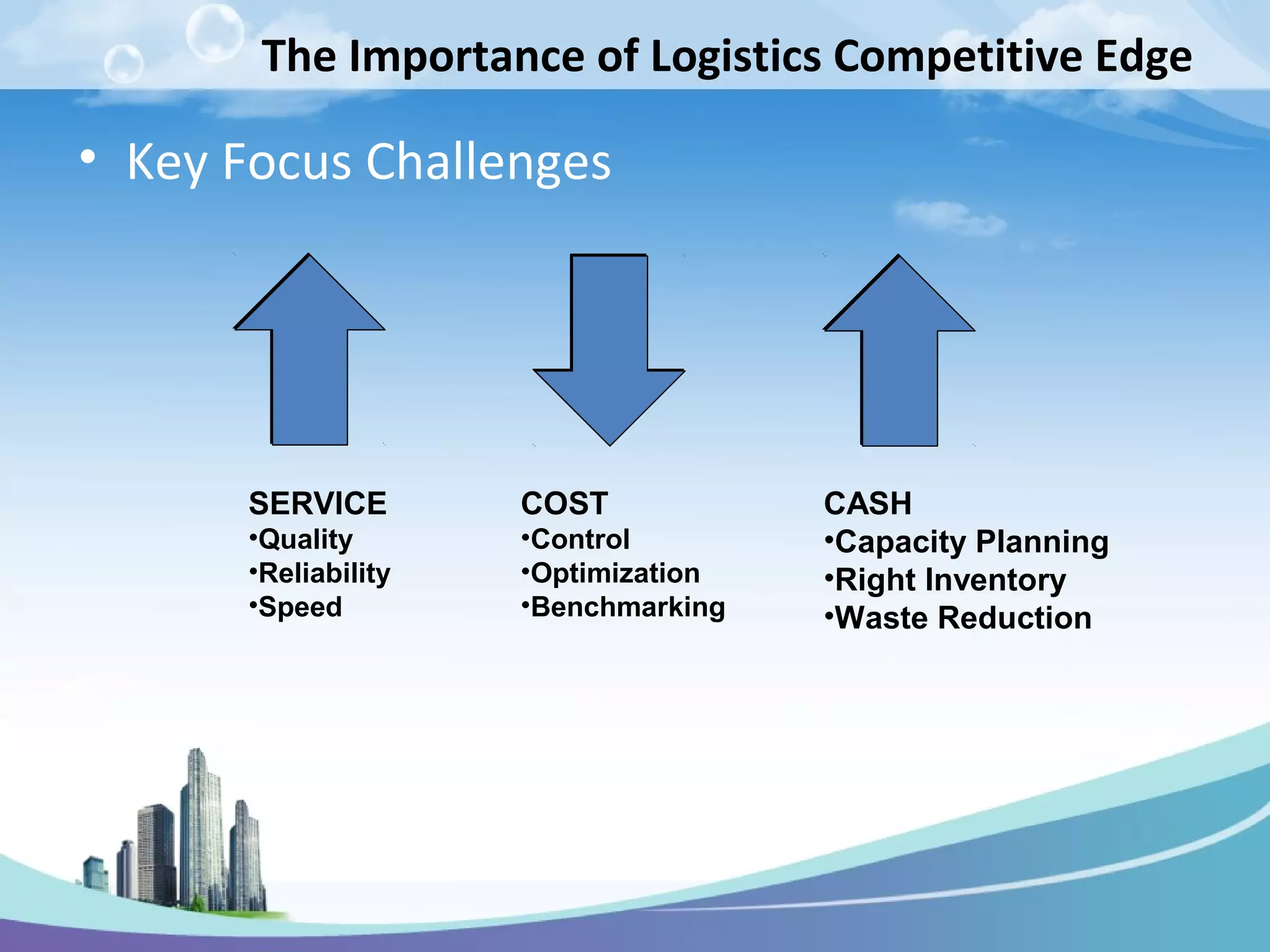 The Importance of Logistics Competitive Edge

• Key Focus Challenges

SERVICE
•Quality
•Reliability
•Speed

COST
•Control
•Optimization
•Benchmarking

CASH
•Capacity Planning
•Right Inventory
•Waste Reduction